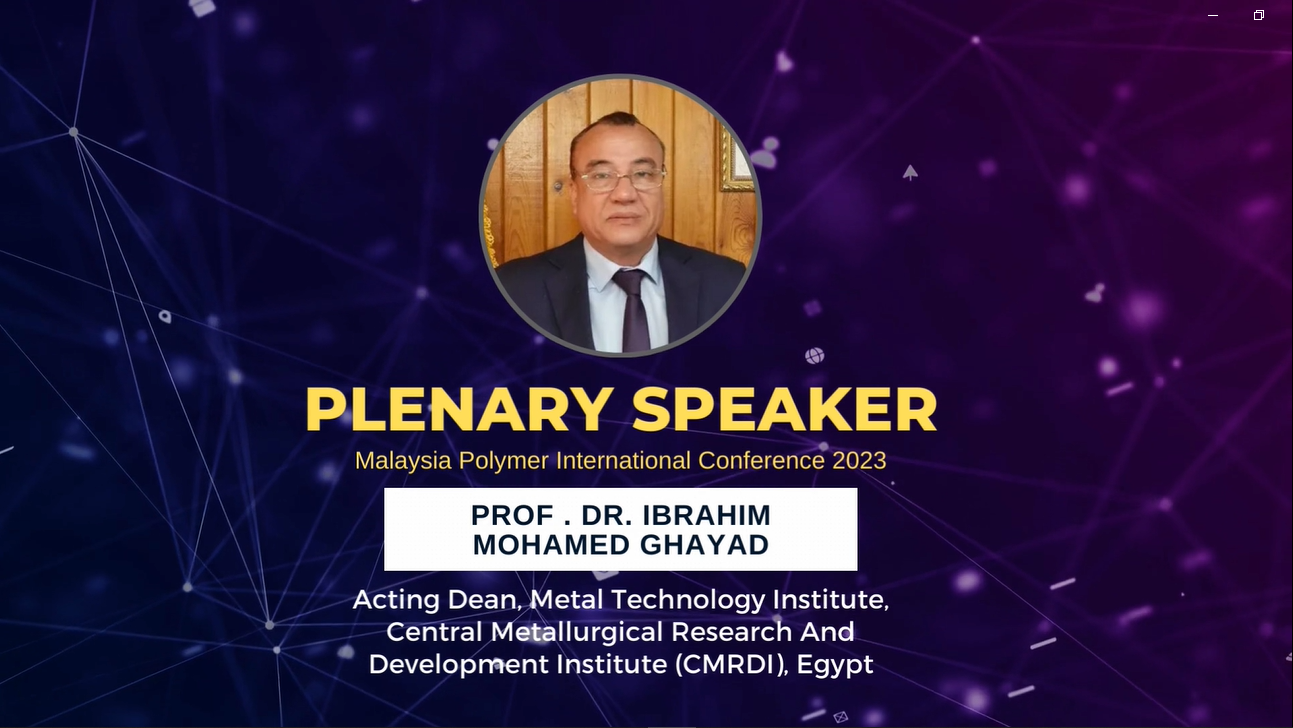 PLENARY SPEAKER

Malaysia Polymer International Conference 2023

PROF . DR. IBRAHIM MOHAMED GHAYAD

Acting Dean, Metal Technology Institute, Central Metallurgical Research And Development Institute (CMRDI), Egypt